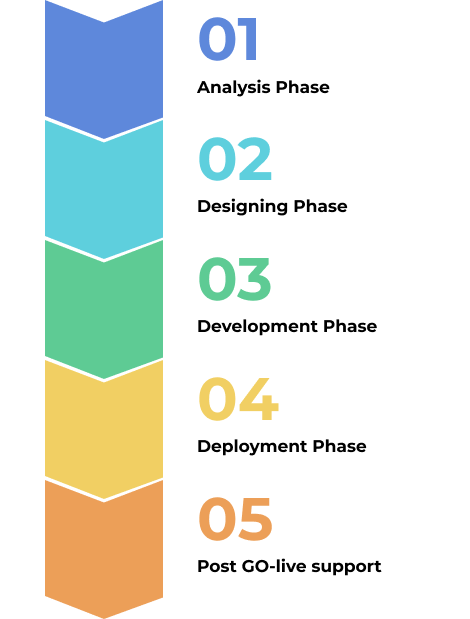 01
Analysis Phase

02
Designing Phase

03
Development Phase

04
Deployment Phase

05
Post GO-live support